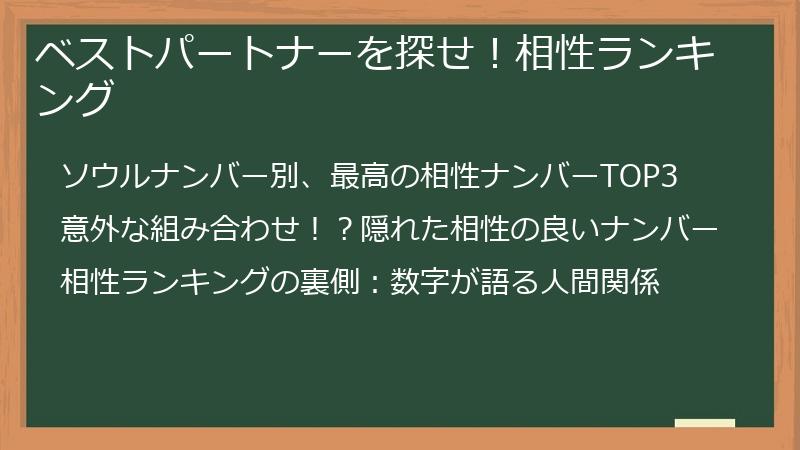 ベストパートナーを探せ！相性ランキング

ソウルナンバー別、最高の相性ナンバーTOP3

意外な組み合わせ！？隠れた相性の良いナンバー

相性ランキングの裏側：数字が語る人間関係